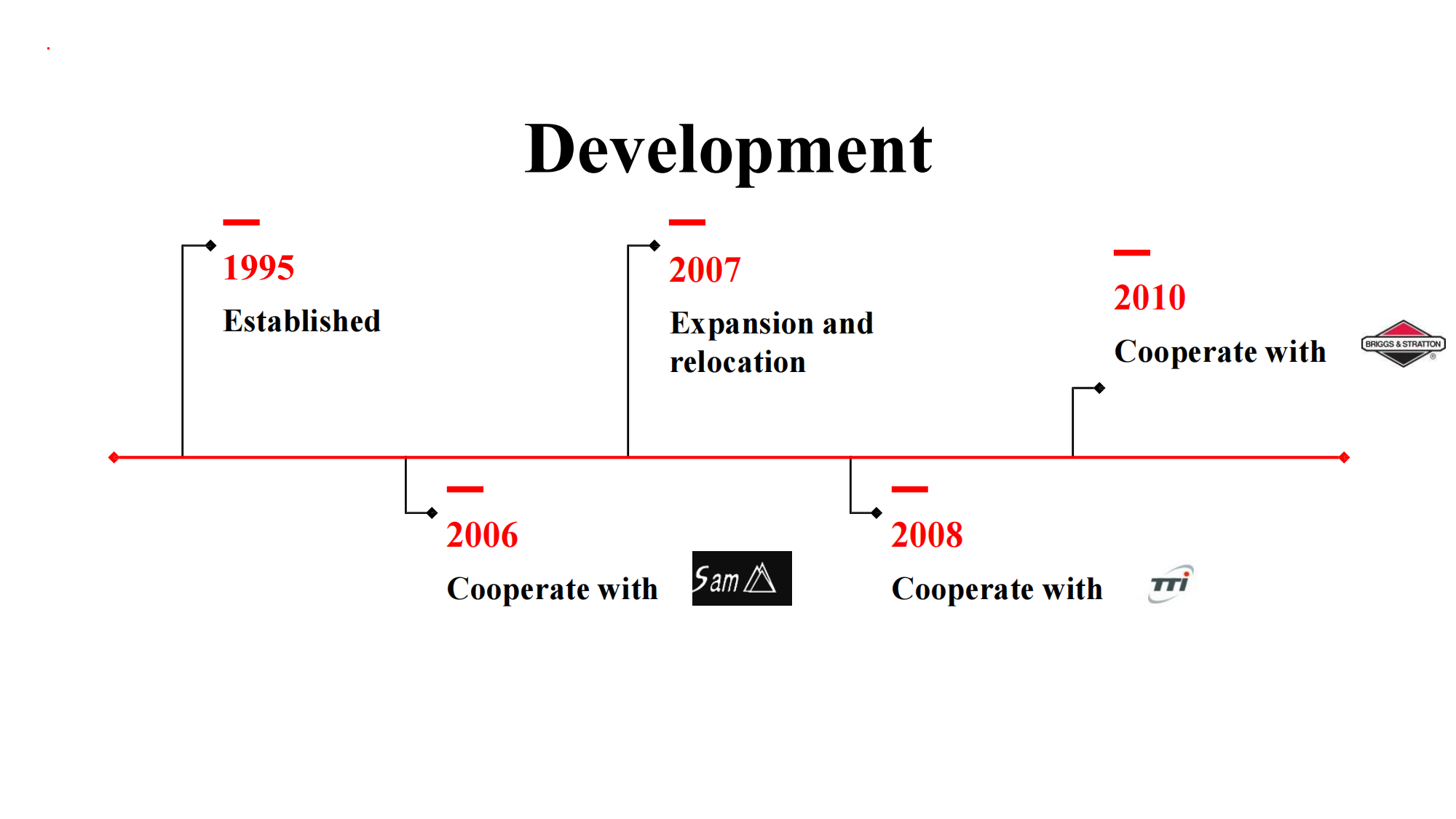 Development

1995
Established

2007
Expansion and relocation

2010
Cooperate with BRIGGS & STRATTON

2006
Cooperate with Sam

2008
Cooperate with TTi